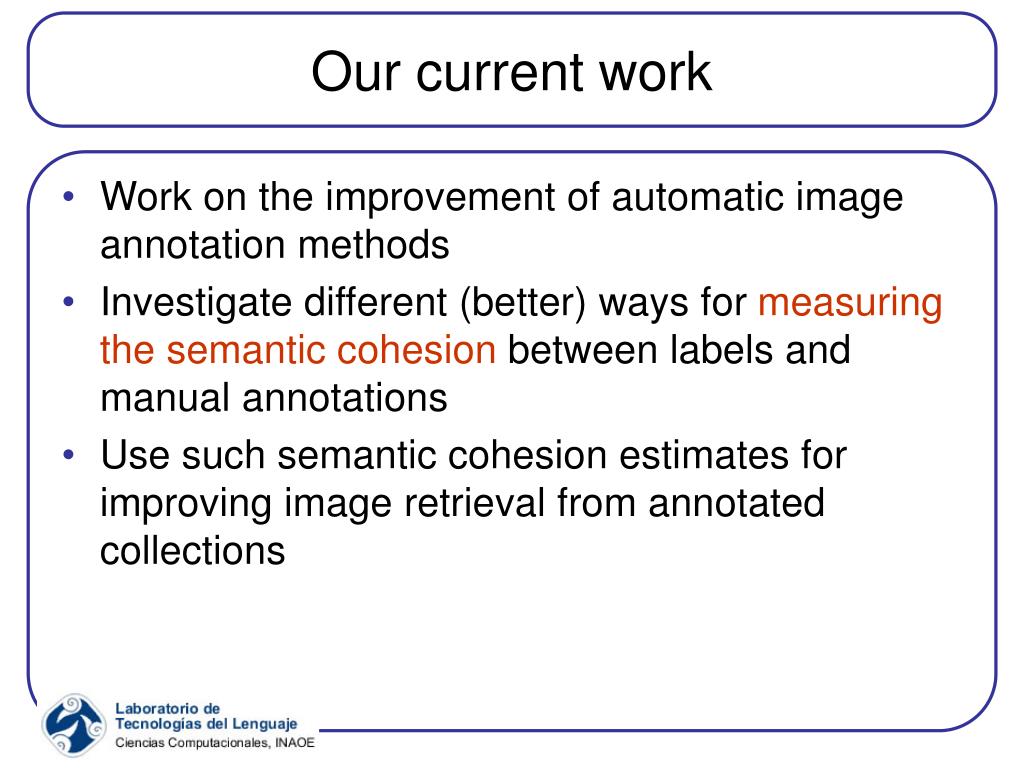 Our current work

• Work on the improvement of automatic image annotation methods
• Investigate different (better) ways for measuring the semantic cohesion between labels and manual annotations
• Use such semantic cohesion estimates for improving image retrieval from annotated collections

Laboratorio de Tecnologías del Lenguaje
Ciencias Computacionales, INAOE